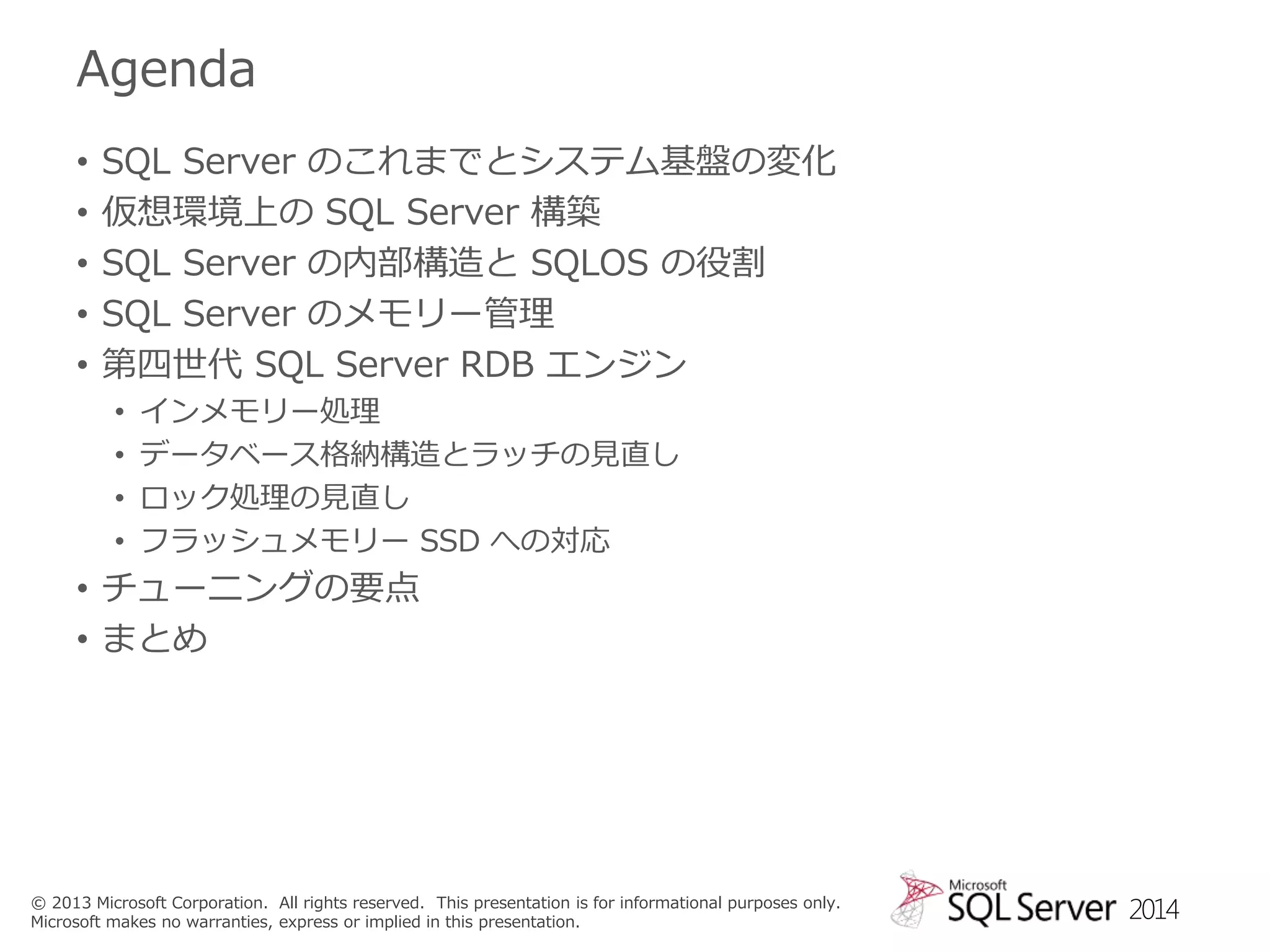 Agenda

• SQL Server のこれまでとシステム基盤の変化
• 仮想環境上の SQL Server 構築
• SQL Server の内部構造と SQLOS の役割
• SQL Server のメモリー管理
• 第四世代 SQL Server RDB エンジン
  • インメモリー処理
  • データベース格納構造とラッチの見直し
  • ロック処理の見直し
  • フラッシュメモリー SSD への対応
• チューニングの要点
• まとめ

© 2013 Microsoft Corporation. All rights reserved. This presentation is for informational purposes only. Microsoft makes no warranties, express or implied in this presentation.

Microsoft SQL Server 2014